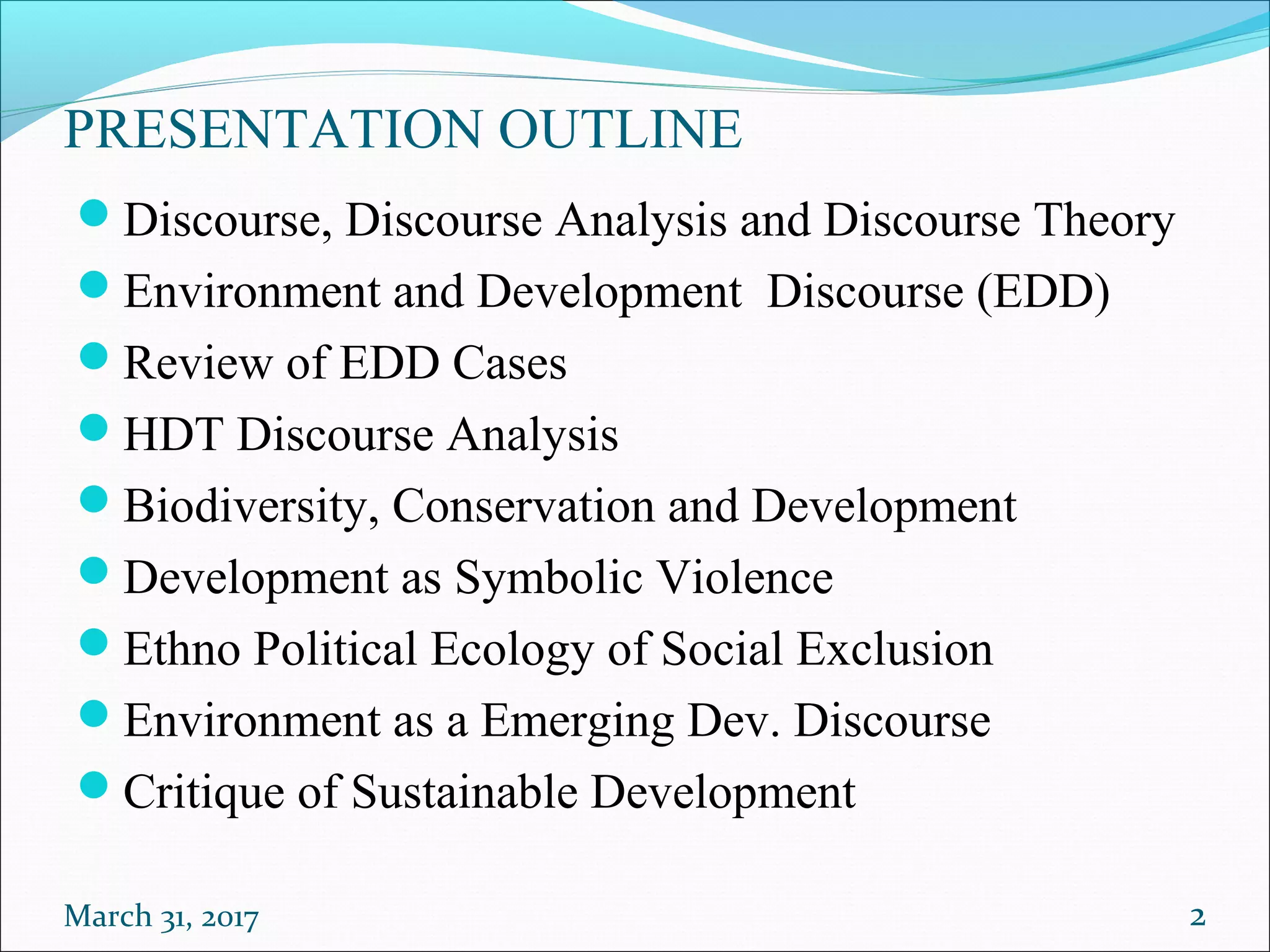 PRESENTATION OUTLINE

- Discourse, Discourse Analysis and Discourse Theory
- Environment and Development Discourse (EDD)
- Review of EDD Cases
- HDT Discourse Analysis
- Biodiversity, Conservation and Development
- Development as Symbolic Violence
- Ethno Political Ecology of Social Exclusion
- Environment as a Emerging Dev. Discourse
- Critique of Sustainable Development

March 31, 2017

2